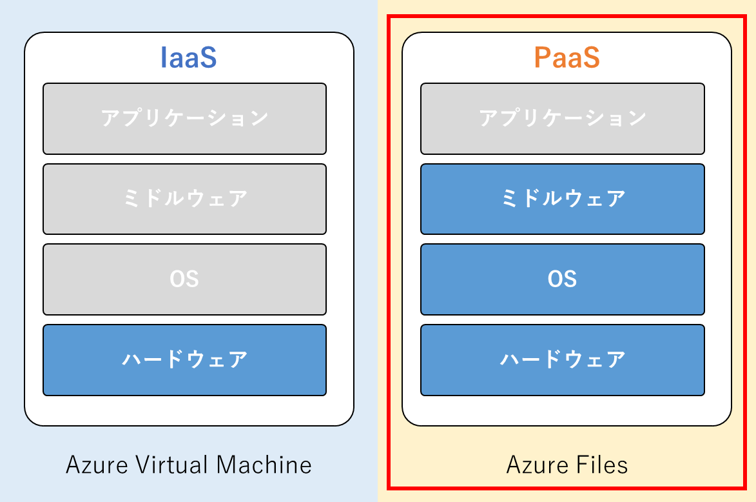 IaaS

アプリケーション

ミドルウェア

OS

ハードウェア

Azure Virtual Machine

PaaS

アプリケーション

ミドルウェア

OS

ハードウェア

Azure Files